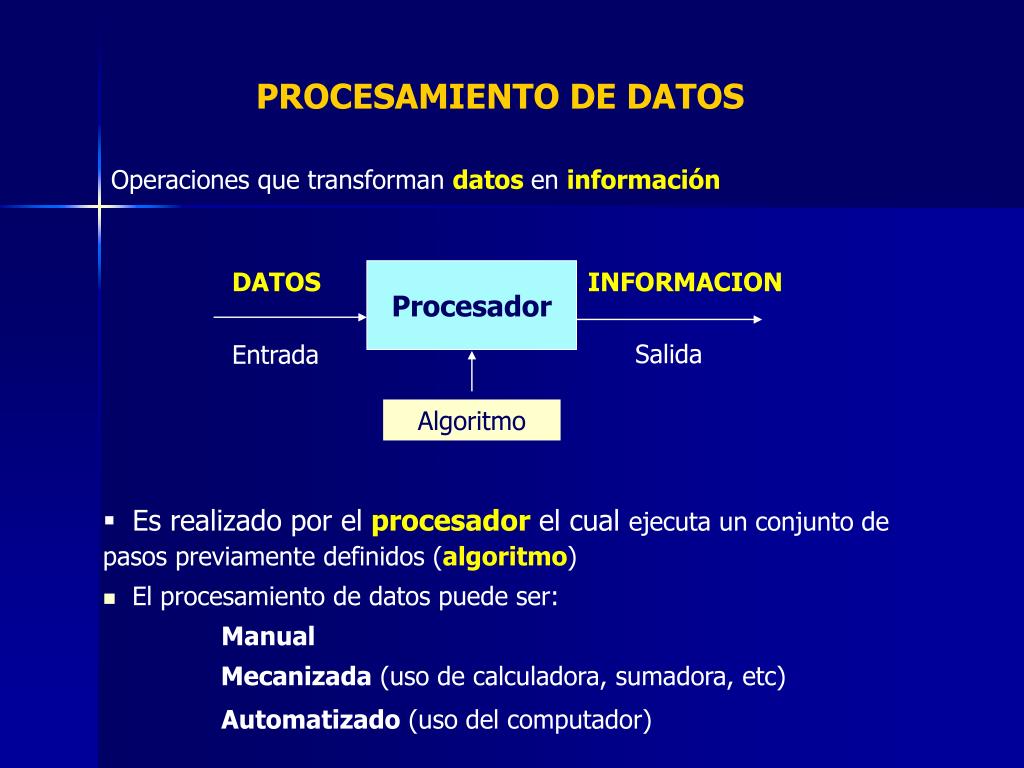 PROCESAMIENTO DE DATOS

Operaciones que transforman datos en información

DATOS

Entrada

Procesador

INFORMACION

Salida

Algoritmo

▪ Es realizado por el procesador el cual ejecuta un conjunto de pasos previamente definidos (algoritmo)

▪ El procesamiento de datos puede ser:

Manual

Mecanizada (uso de calculadora, sumadora, etc)

Automatizado (uso del computador)